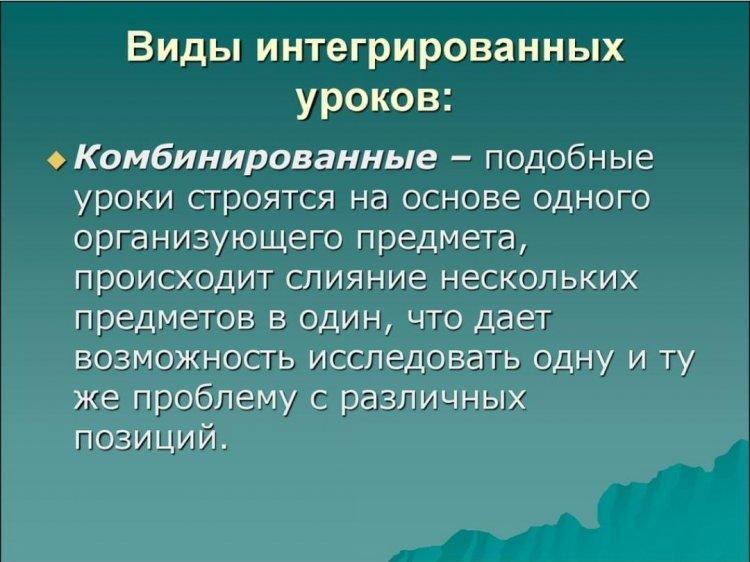 Виды интегрированных уроков:

Комбинированные – подобные уроки строятся на основе одного организующего предмета, происходит слияние нескольких предметов в один, что дает возможность исследовать одну и ту же проблему с различных позиций.